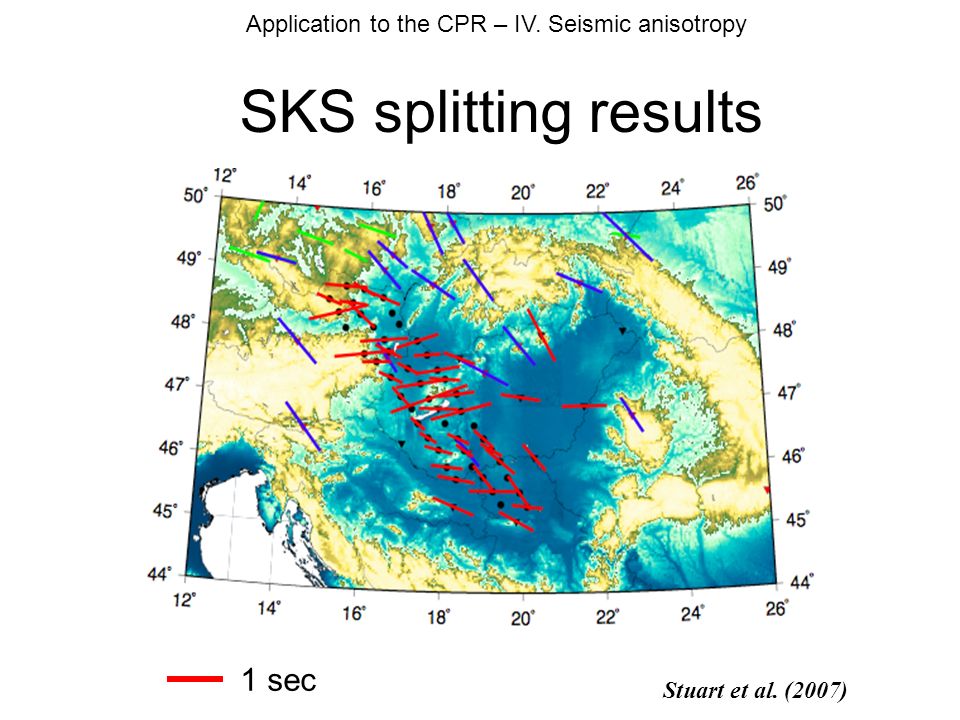 Application to the CPR – IV. Seismic anisotropy

SKS splitting results

12° 14° 16° 18° 20° 22° 24° 26°
50° 49° 48° 47° 46° 45° 44°
50° 49° 48° 47° 46° 45° 44°
12° 14° 16° 18° 20° 22° 24° 26°

1 sec

Stuart et al. (2007)